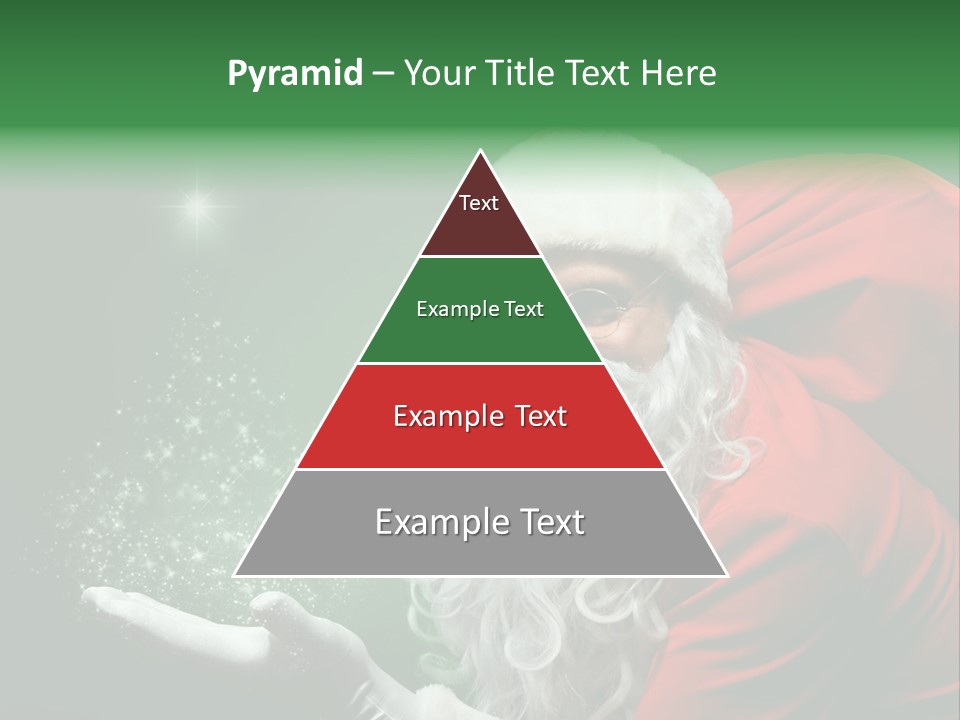 Pyramid – Your Title Text Here

Text

Example Text

Example Text

Example Text